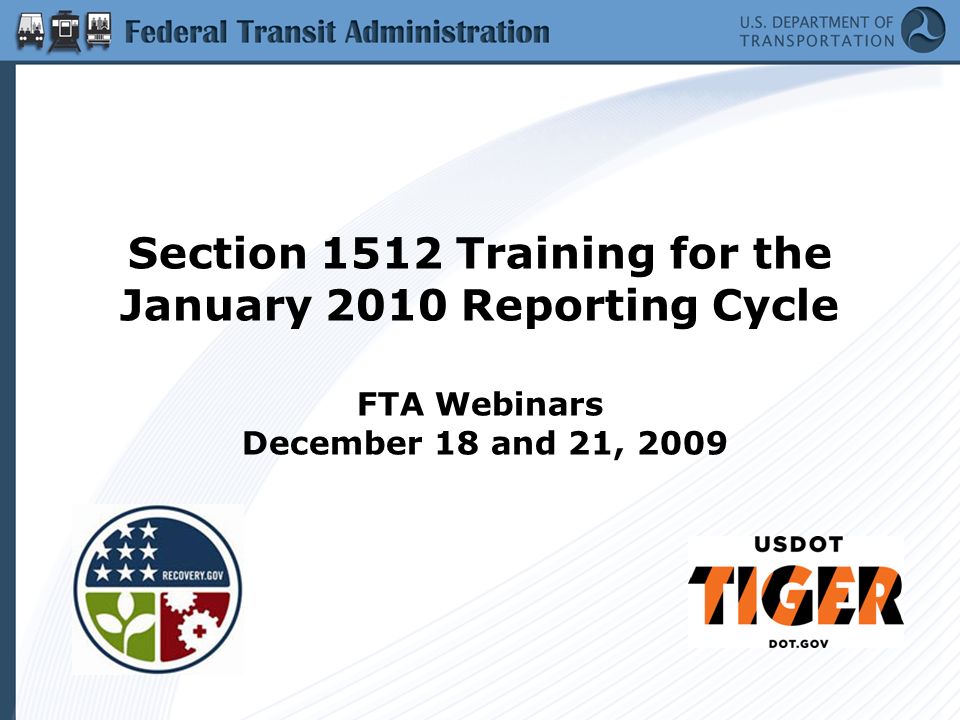 Federal Transit Administration

U.S. DEPARTMENT OF TRANSPORTATION

Section 1512 Training for the January 2010 Reporting Cycle

FTA Webinars
December 18 and 21, 2009

RECOVERY.GOV

USDOT
TIGER
DOT.GOV